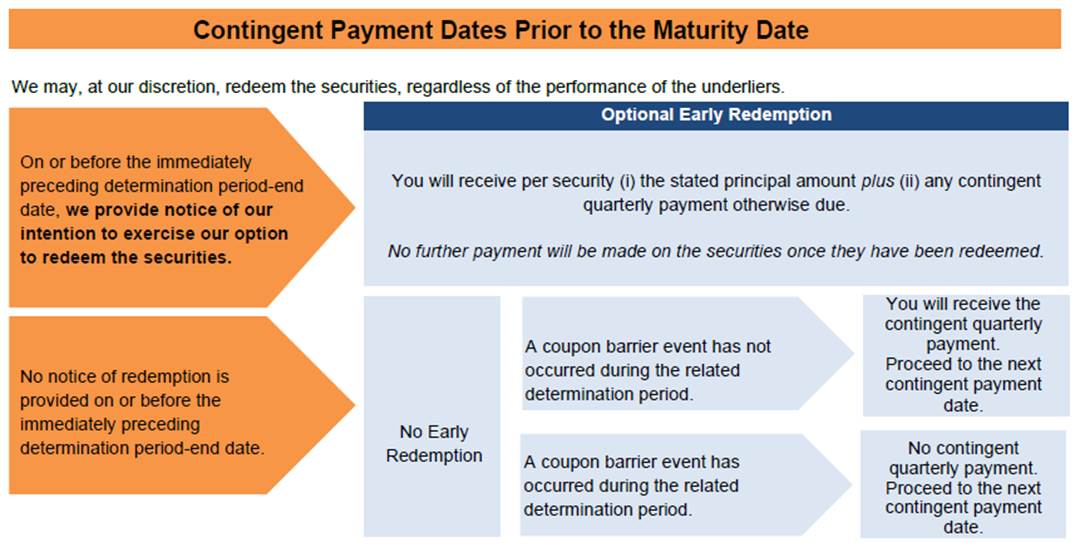 Contingent Payment Dates Prior to the Maturity Date

We may, at our discretion, redeem the securities, regardless of the performance of the underliers.

On or before the immediately preceding determination period-end date, we provide notice of our intention to exercise our option to redeem the securities.

Optional Early Redemption

You will receive per security (i) the stated principal amount plus (ii) any contingent quarterly payment otherwise due.

No further payment will be made on the securities once they have been redeemed.

No notice of redemption is provided on or before the immediately preceding determination period-end date.

No Early Redemption

A coupon barrier event has not occurred during the related determination period.

You will receive the contingent quarterly payment. Proceed to the next contingent payment date.

A coupon barrier event has occurred during the related determination period.

No contingent quarterly payment. Proceed to the next contingent payment date.